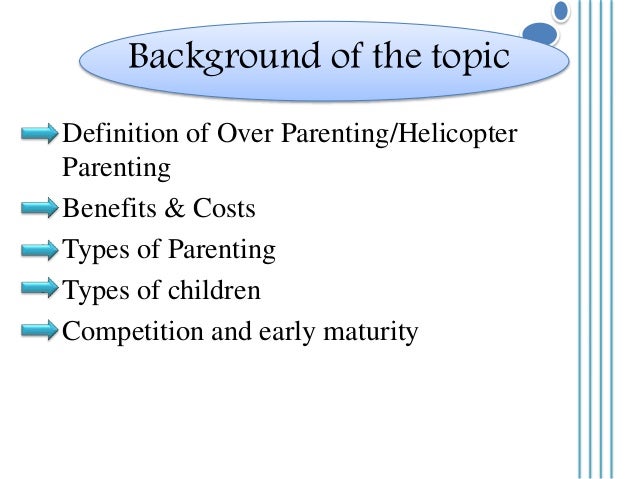 Background of the topic

Definition of Over Parenting/Helicopter Parenting

Benefits & Costs

Types of Parenting

Types of children

Competition and early maturity